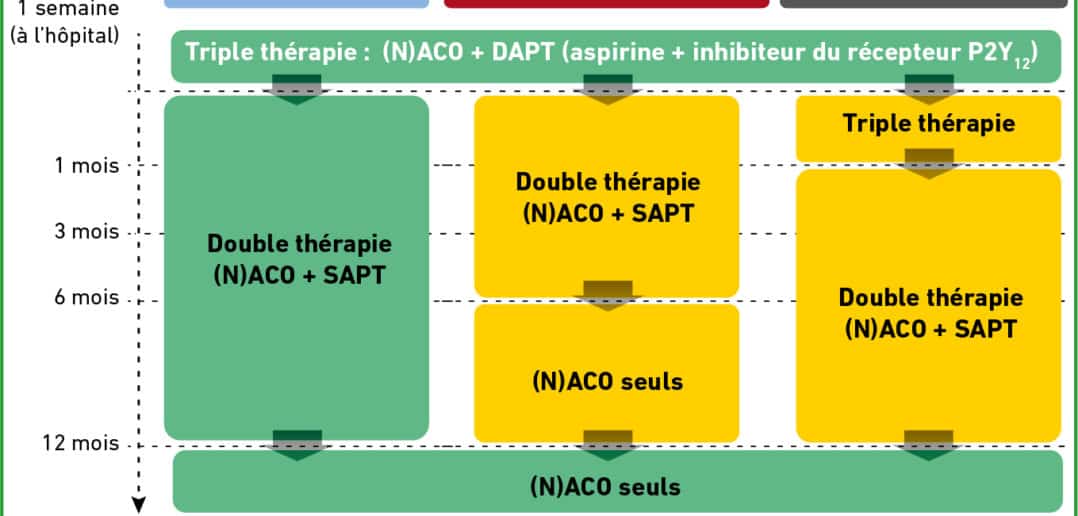 1 semaine
(à l'hôpital)

Triple thérapie : (N)ACO + DAPT (aspirine + inhibiteur du récepteur $P2Y_{12}$)

1 mois

3 mois

6 mois

12 mois

Double thérapie
(N)ACO + SAPT

Double thérapie
(N)ACO + SAPT

(N)ACO seuls

Triple thérapie

Double thérapie
(N)ACO + SAPT

(N)ACO seuls